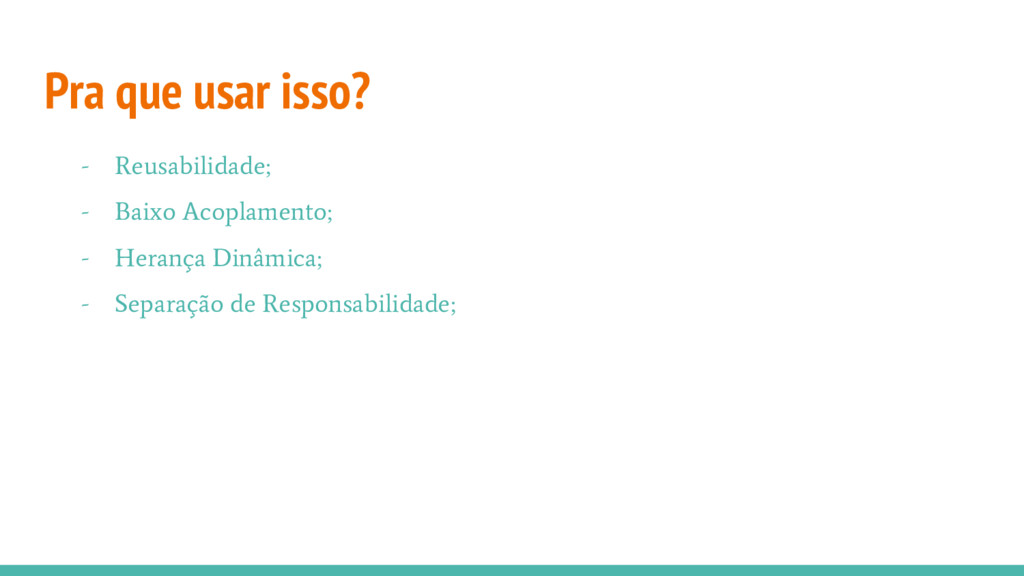 Pra que usar isso?

- Reusabilidade;
- Baixo Acoplamento;
- Herança Dinâmica;
- Separação de Responsabilidade;